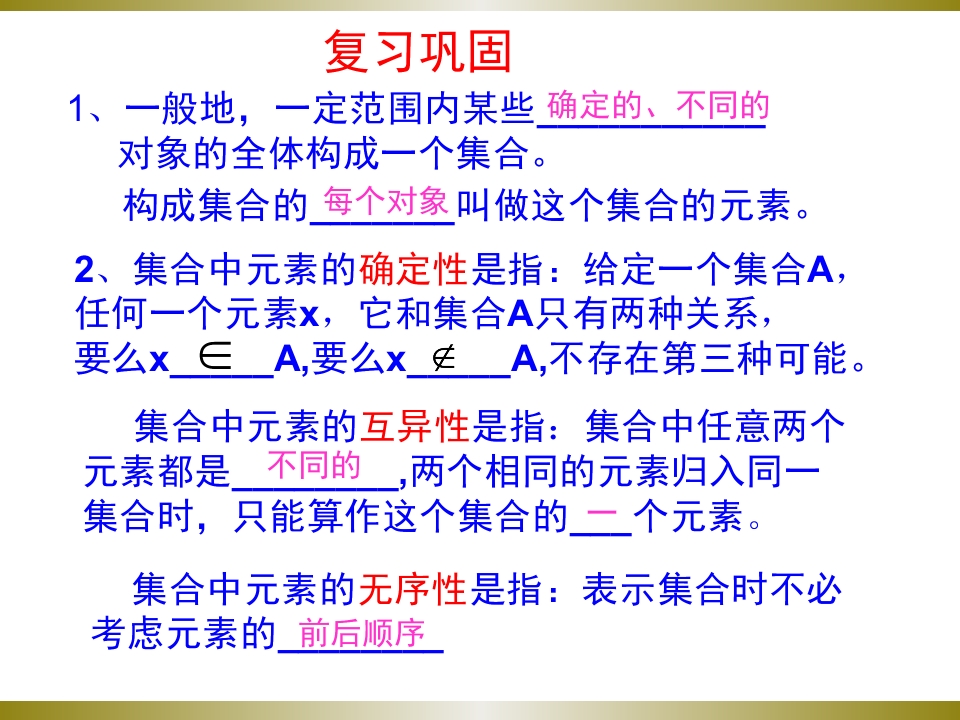 复习巩固

1、一般地，一定范围内某些确定的、不同的对象的全体构成一个集合。

构成集合的每个对象叫做这个集合的元素。

2、集合中元素的确定性是指：给定一个集合A，任何一个元素x，它和集合A只有两种关系，要么x $\in$ A,要么x $\notin$ A,不存在第三种可能。

集合中元素的互异性是指：集合中任意两个元素都是不同的,两个相同的元素归入同一集合时，只能算作这个集合的一个元素。

集合中元素的无序性是指：表示集合时不必考虑元素的前后顺序